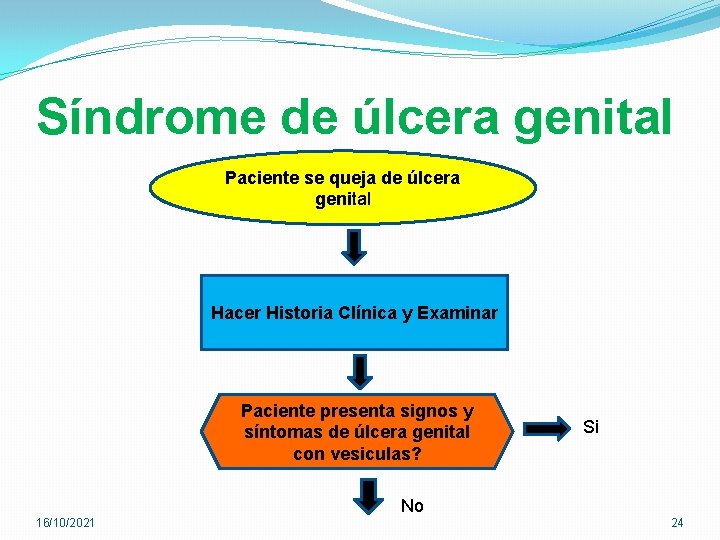 Síndrome de úlcera genital

Paciente se queja de úlcera genital

Hacer Historia Clínica y Examinar

Paciente presenta signos y síntomas de úlcera genital con vesiculas?

Si

No

16/10/2021

24